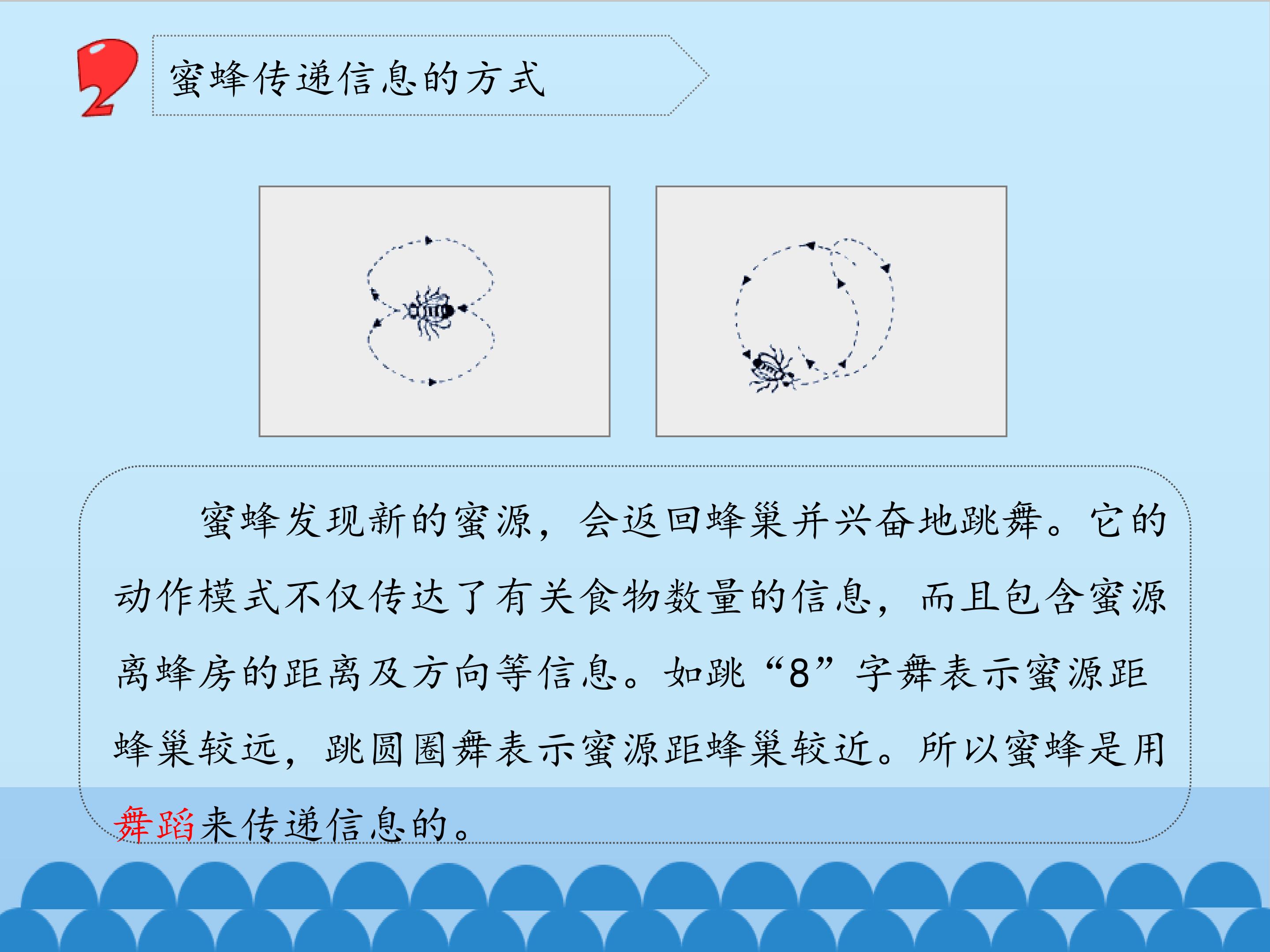 2 蜜蜂传递信息的方式

蜜蜂发现新的蜜源，会返回蜂巢并兴奋地跳舞。它的动作模式不仅传达了有关食物数量的信息，而且包含蜜源离蜂房的距离及方向等信息。如跳“8”字舞表示蜜源距蜂巢较远，跳圆圈舞表示蜜源距蜂巢较近。所以蜜蜂是用舞蹈来传递信息的。